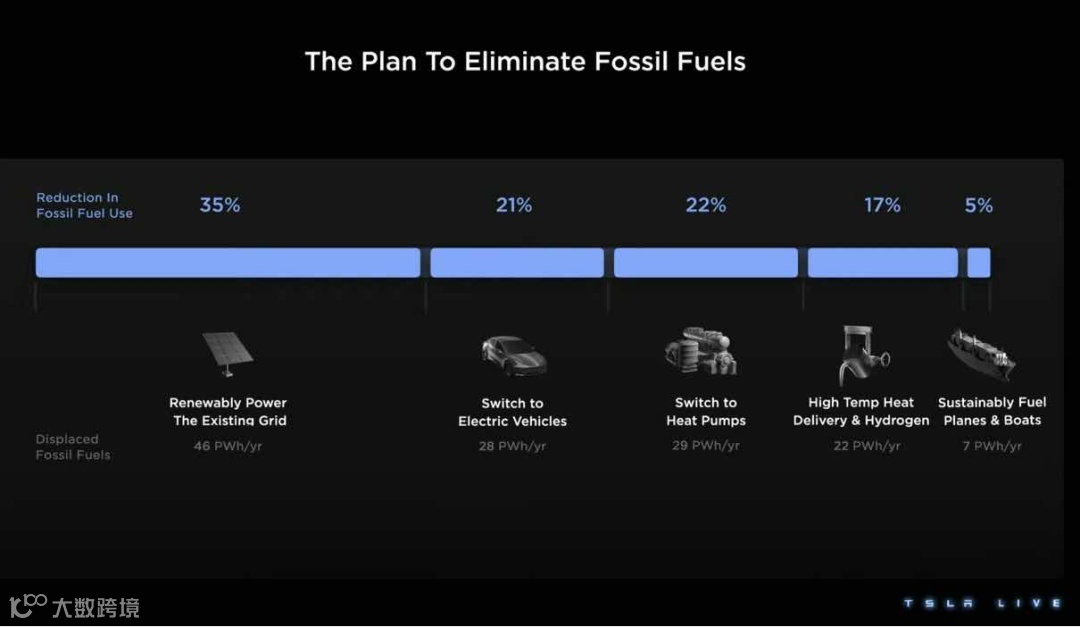 The Plan To Eliminate Fossil Fuels

Reduction In Fossil Fuel Use

35%

21%

22%

17%

5%

Renewably Power The Existing Grid

Switch to Electric Vehicles

Switch to Heat Pumps

High Temp Heat Delivery & Hydrogen

Sustainably Fuel Planes & Boats

Displaced Fossil Fuels

46 PWh/yr

28 PWh/yr

29 PWh/yr

22 PWh/yr

7 PWh/yr

大数跨境

TSLA LIVE